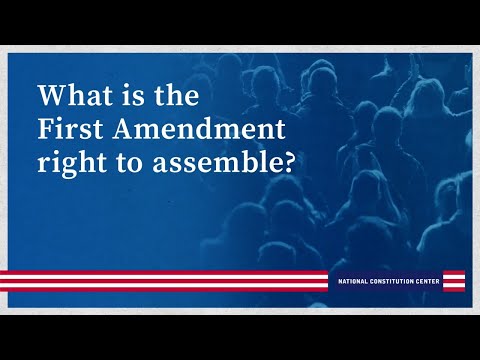 What is the First Amendment right to assemble?

NATIONAL CONSTITUTION CENTER